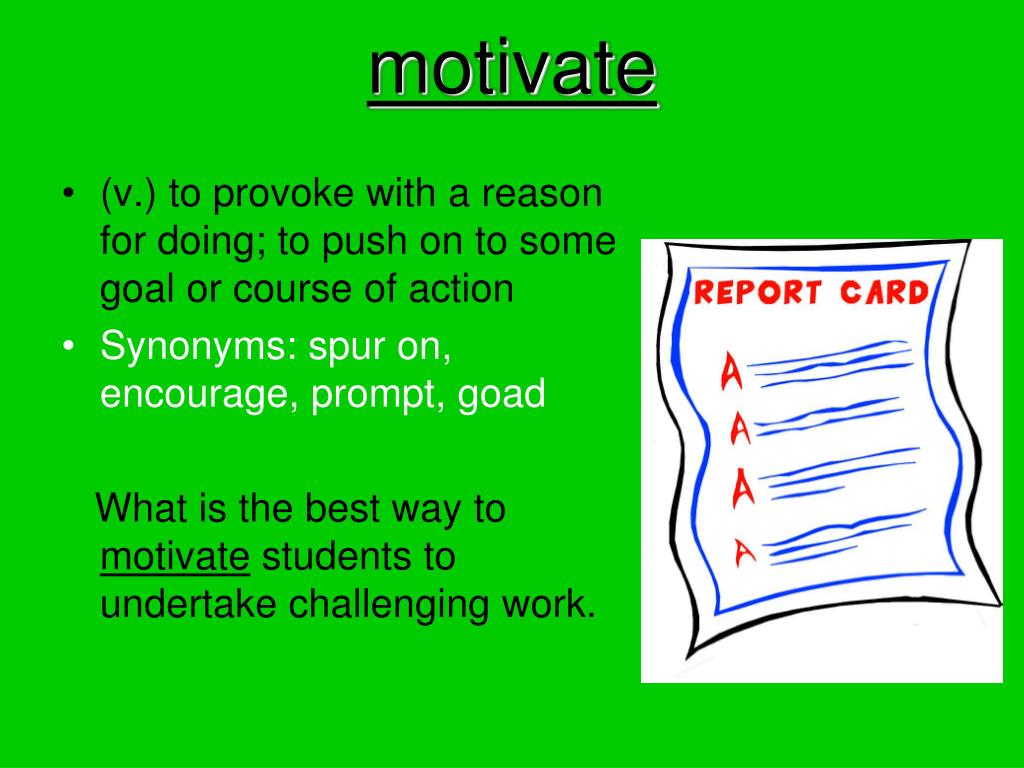 motivate

• (v.) to provoke with a reason for doing; to push on to some goal or course of action
• Synonyms: spur on, encourage, prompt, goad

What is the best way to motivate students to undertake challenging work.

REPORT CARD
A
A
A
A